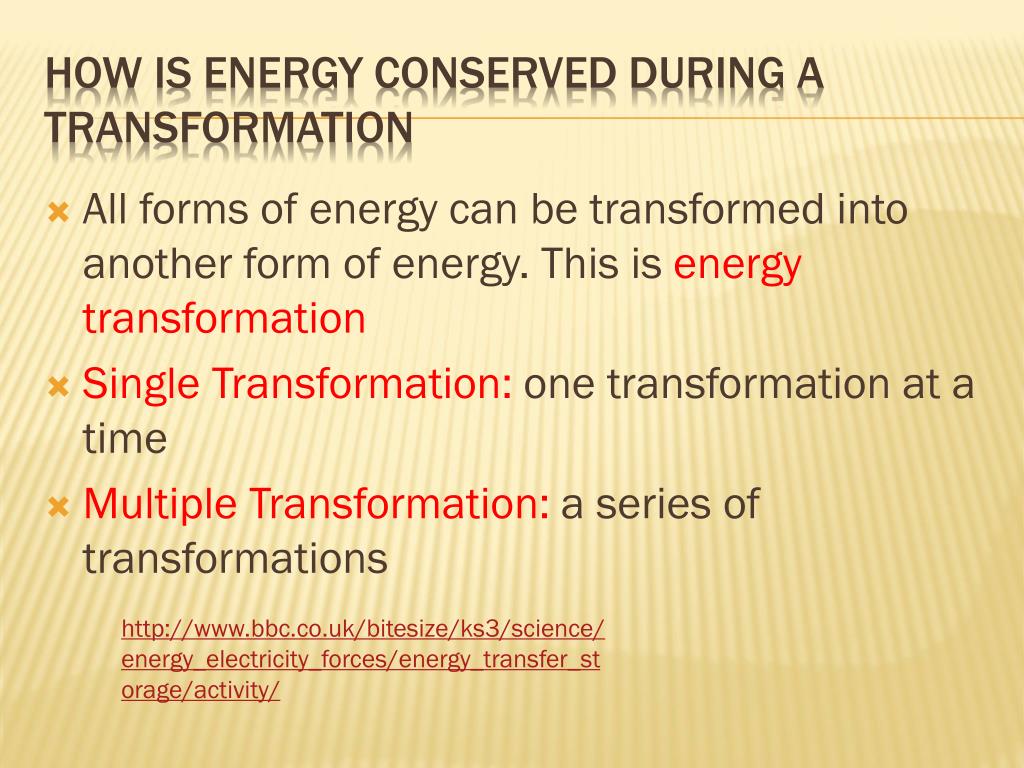 HOW IS ENERGY CONSERVED DURING A TRANSFORMATION

All forms of energy can be transformed into another form of energy. This is energy transformation

Single Transformation: one transformation at a time

Multiple Transformation: a series of transformations

http://www.bbc.co.uk/bitesize/ks3/science/energy_electricity_forces/energy_transfer_storage/activity/